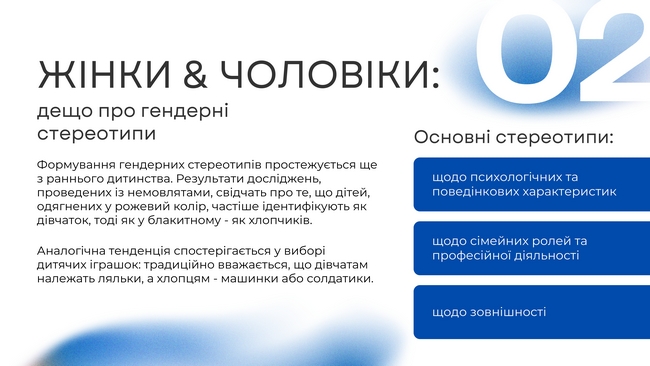 02

ЖІНКИ & ЧОЛОВІКИ:

дещо про гендерні стереотипи

Формування гендерних стереотипів простежується ще з раннього дитинства. Результати досліджень, проведених із немовлятами, свідчать про те, що дітей, одягнених у рожевий колір, частіше ідентифікують як дівчаток, тоді як у блакитному - як хлопчиків.

Аналогічна тенденція спостерігається у виборі дитячих іграшок: традиційно вважається, що дівчатам належать ляльки, а хлопцям - машинки або солдатики.

Основні стереотипи:

щодо психологічних та поведінкових характеристик

щодо сімейних ролей та професійної діяльності

щодо зовнішності